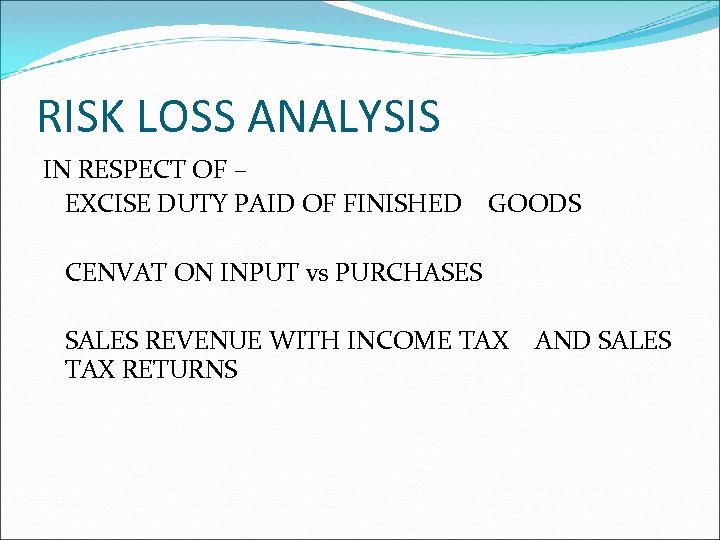 RISK LOSS ANALYSIS

IN RESPECT OF –

EXCISE DUTY PAID OF FINISHED GOODS

CENVAT ON INPUT vs PURCHASES

SALES REVENUE WITH INCOME TAX AND SALES TAX RETURNS